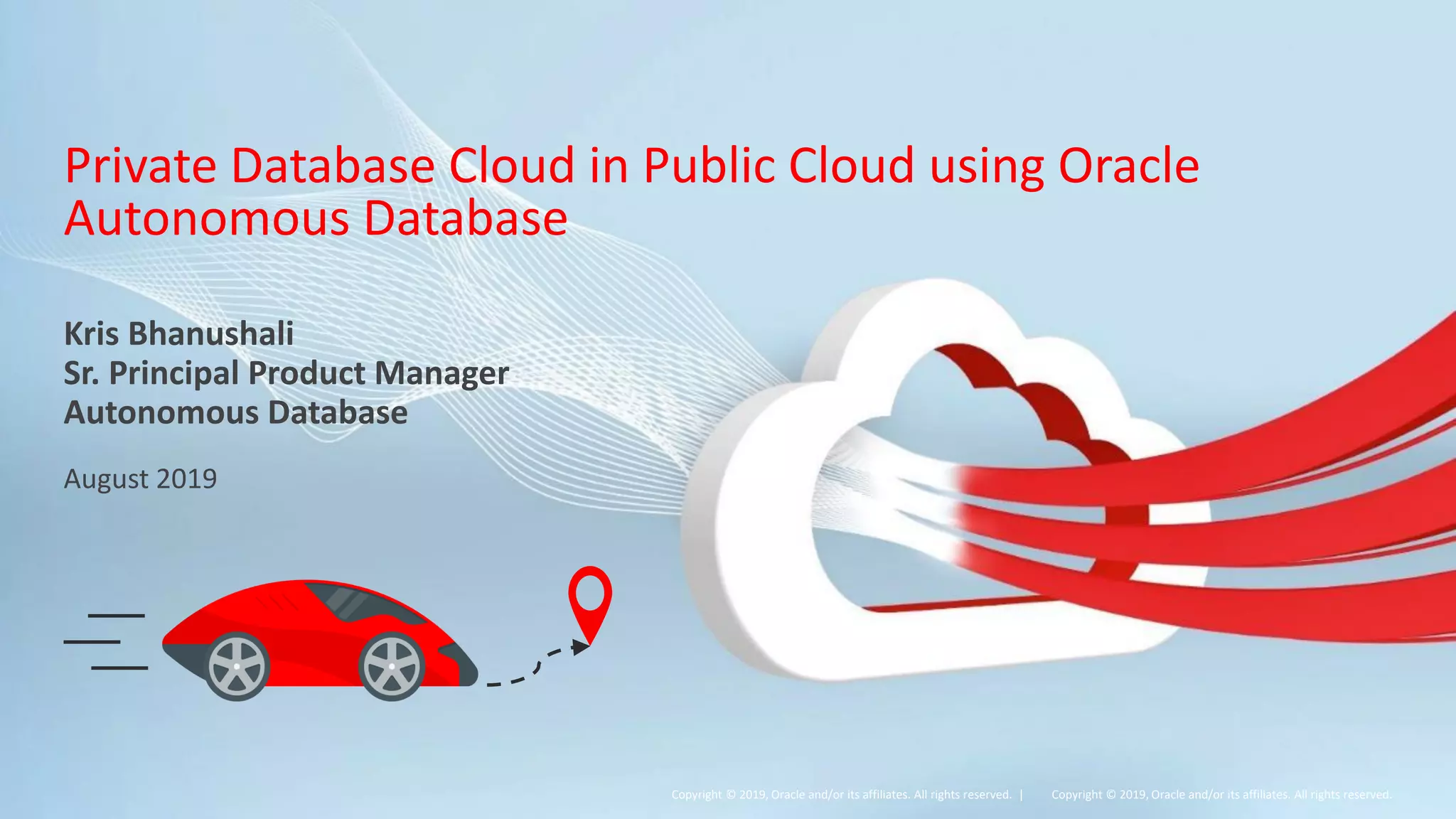 Private Database Cloud in Public Cloud using Oracle Autonomous Database

Kris Bhanushali
Sr. Principal Product Manager
Autonomous Database

August 2019

Copyright © 2019, Oracle and/or its affiliates. All rights reserved. | Copyright © 2019, Oracle and/or its affiliates. All rights reserved.